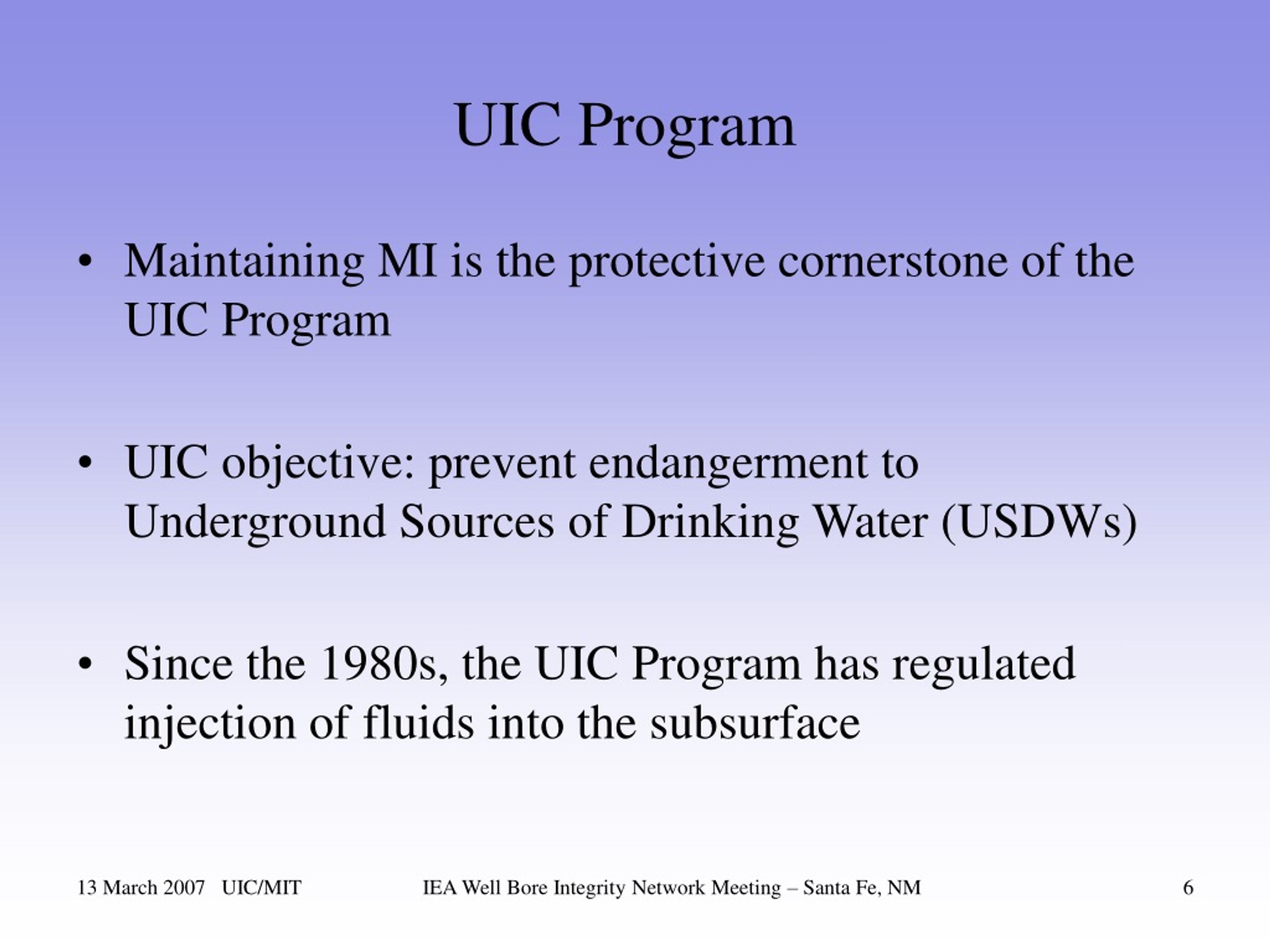 UIC Program

• Maintaining MI is the protective cornerstone of the UIC Program

• UIC objective: prevent endangerment to Underground Sources of Drinking Water (USDWs)

• Since the 1980s, the UIC Program has regulated injection of fluids into the subsurface

13 March 2007 UIC/MIT IEA Well Bore Integrity Network Meeting – Santa Fe, NM 6